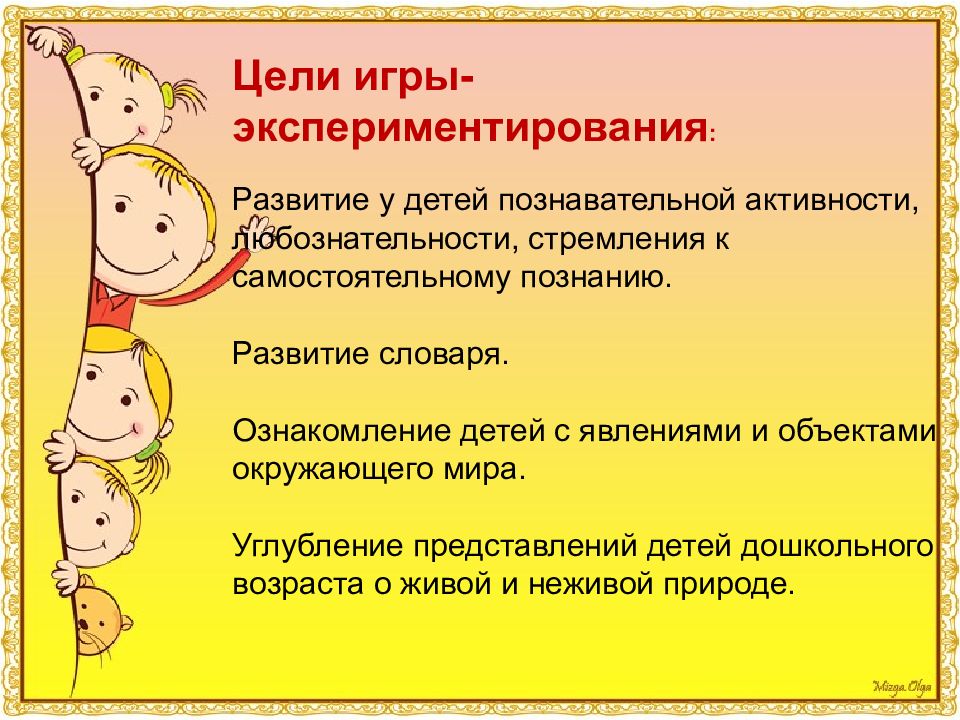 Цели игры-экспериментирования:

Развитие у детей познавательной активности, любознательности, стремления к самостоятельному познанию.

Развитие словаря.

Ознакомление детей с явлениями и объектами окружающего мира.

Углубление представлений детей дошкольного возраста о живой и неживой природе.

Mizga Olga